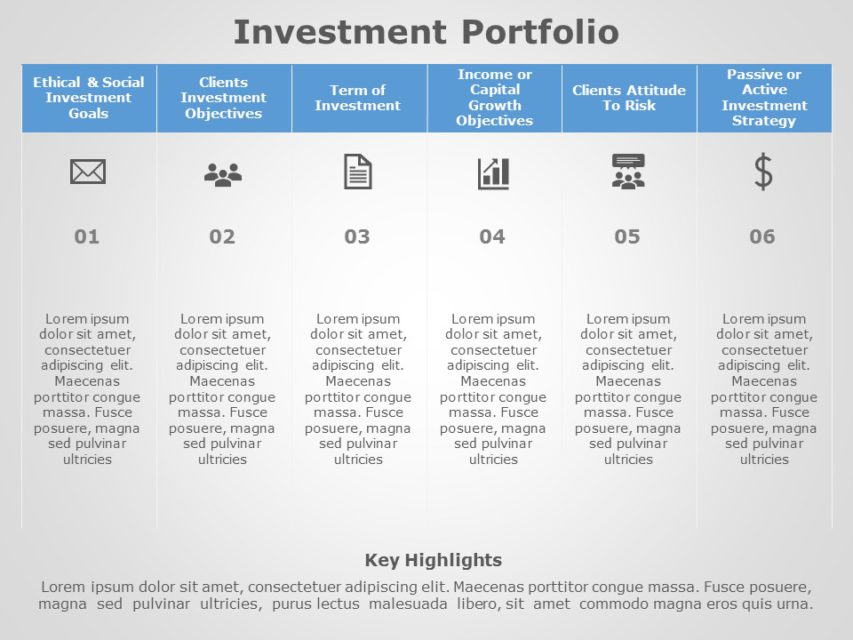 Investment Portfolio

| Ethical & Social Investment Goals | Clients Investment Objectives | Term of Investment | Income or Capital Growth Objectives | Clients Attitude To Risk | Passive or Active Investment Strategy |
|---|---|---|---|---|---|
| 01 | 02 | 03 | 04 | 05 | 06 |
| Lorem ipsum dolor sit amet, consectetuer adipiscing elit. Maecenas porttitor congue massa. Fusce posuere, magna sed pulvinar ultricies | Lorem ipsum dolor sit amet, consectetuer adipiscing elit. Maecenas porttitor congue massa. Fusce posuere, magna sed pulvinar ultricies | Lorem ipsum dolor sit amet, consectetuer adipiscing elit. Maecenas porttitor congue massa. Fusce posuere, magna sed pulvinar ultricies | Lorem ipsum dolor sit amet, consectetuer adipiscing elit. Maecenas porttitor congue massa. Fusce posuere, magna sed pulvinar ultricies | Lorem ipsum dolor sit amet, consectetuer adipiscing elit. Maecenas porttitor congue massa. Fusce posuere, magna sed pulvinar ultricies | Lorem ipsum dolor sit amet, consectetuer adipiscing elit. Maecenas porttitor congue massa. Fusce posuere, magna sed pulvinar ultricies |

Key Highlights

Lorem ipsum dolor sit amet, consectetuer adipiscing elit. Maecenas porttitor congue massa. Fusce posuere, magna sed pulvinar ultricies, purus lectus malesuada libero, sit amet commodo magna eros quis urna.